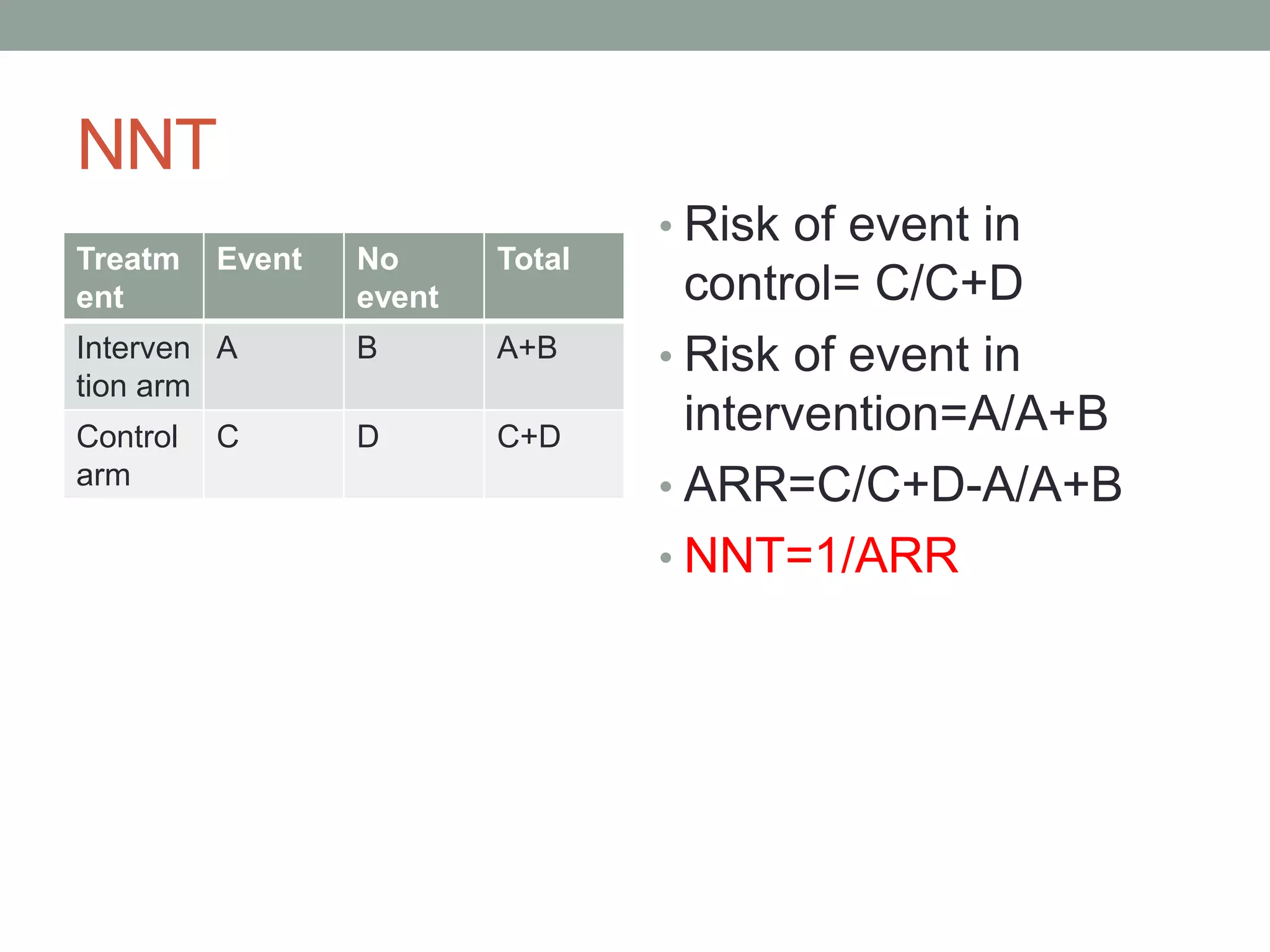 NNT

| Treatment | Event | No event | Total |
|---|---|---|---|
| Intervention arm | A | B | A+B |
| Control arm | C | D | C+D |

• Risk of event in control= C/C+D
• Risk of event in intervention=A/A+B
• ARR=C/C+D-A/A+B
• NNT=1/ARR